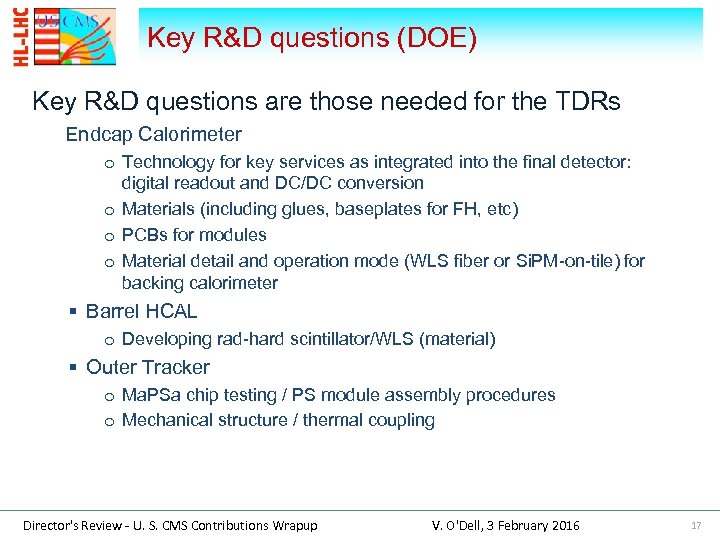 HL-LHC
US CMS

Key R&D questions (DOE)

Key R&D questions are those needed for the TDRs

Endcap Calorimeter

o Technology for key services as integrated into the final detector: digital readout and DC/DC conversion

o Materials (including glues, baseplates for FH, etc)

o PCBs for modules

o Material detail and operation mode (WLS fiber or SiPM-on-tile) for backing calorimeter

▪ Barrel HCAL

o Developing rad-hard scintillator/WLS (material)

▪ Outer Tracker

o MaPSa chip testing / PS module assembly procedures

o Mechanical structure / thermal coupling

Director's Review - U. S. CMS Contributions Wrapup V. O'Dell, 3 February 2016 17